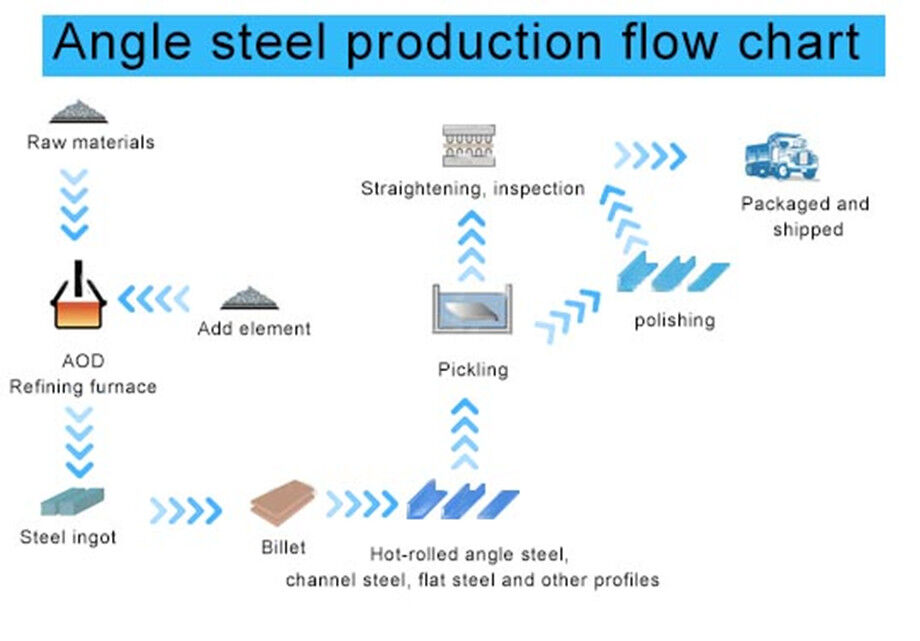 Angle steel production flow chart

Raw materials

AOD
Refining furnace

Add element

Steel ingot

Billet

Hot-rolled angle steel,
channel steel, flat steel and other profiles

Pickling

Straightening, inspection

polishing

Packaged and
shipped